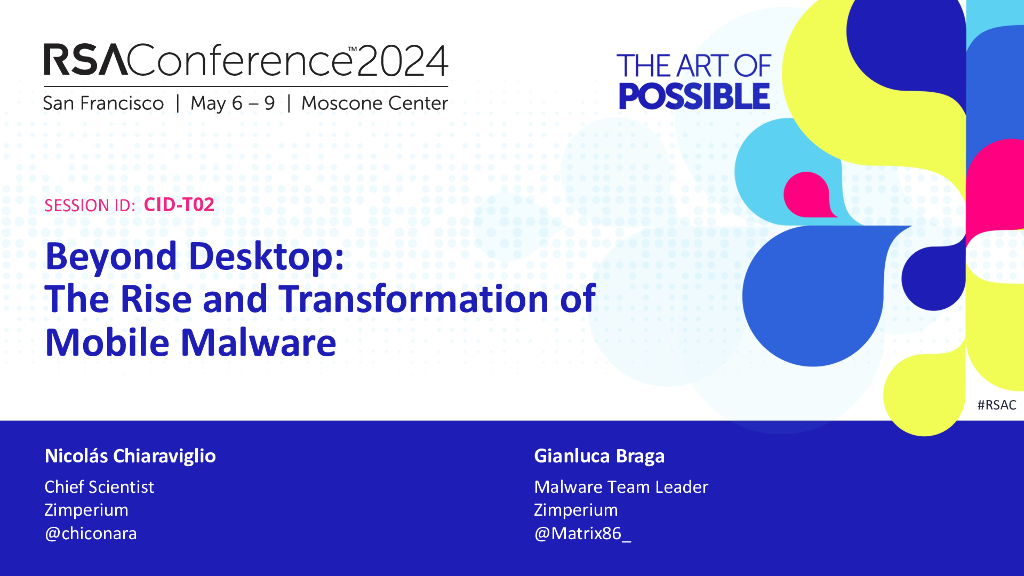 RSAConference™2024
San Francisco | May 6 – 9 | Moscone Center

THE ART OF POSSIBLE

SESSION ID: CID-T02

Beyond Desktop: The Rise and Transformation of Mobile Malware

#RSAC

Nicolás Chiaraviglio
Chief Scientist
Zimperium
@chiconara

Gianluca Braga
Malware Team Leader
Zimperium
@Matrix86_